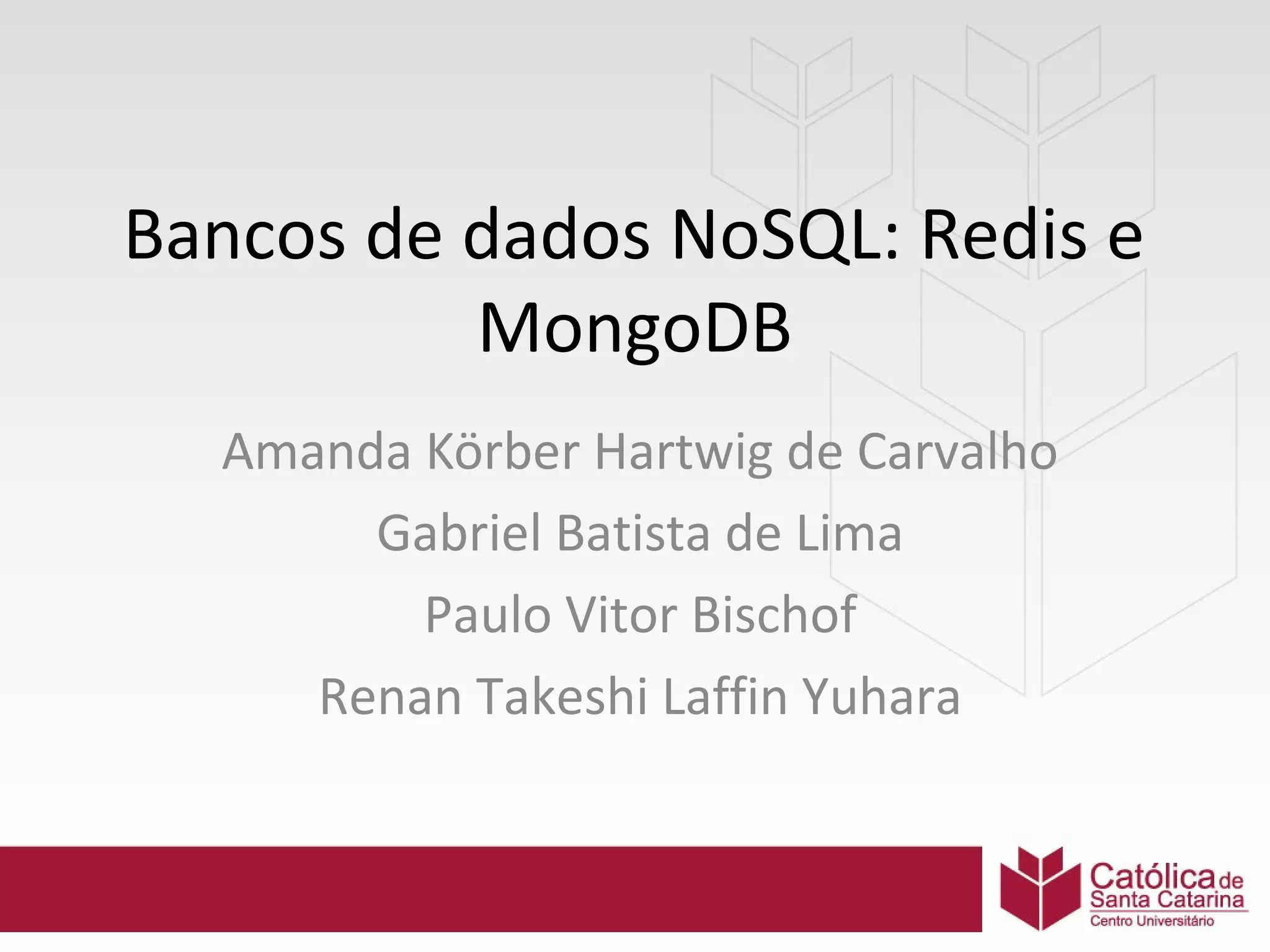 Bancos de dados NoSQL: Redis e MongoDB

Amanda Körber Hartwig de Carvalho

Gabriel Batista de Lima

Paulo Vitor Bischof

Renan Takeshi Laffin Yuhara

Católica de Santa Catarina
Centro Universitário